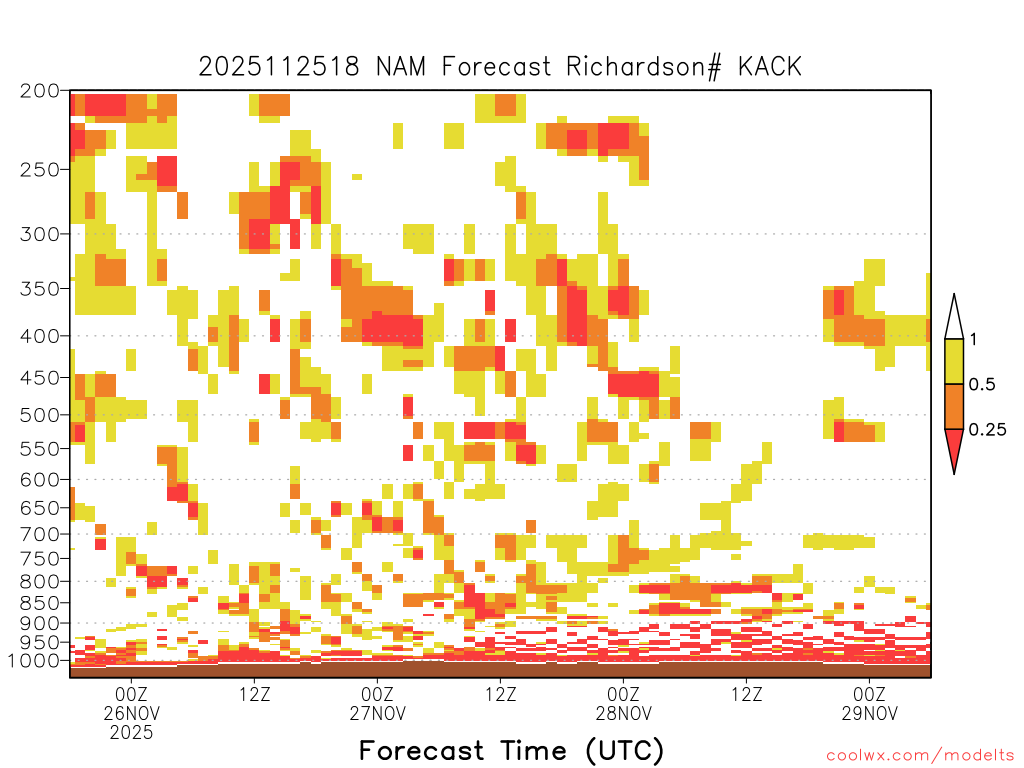 2025112518 NAM Forecast Richardson# KACK

200
250
300
350
400
450
500
550
600
650
700
750
800
850
900
950
1000

1
0.5
0.25

00Z
26NOV
2025
12Z
00Z
27NOV
12Z
00Z
28NOV
12Z
00Z
29NOV

Forecast Time (UTC)

coolwx.com/modelts